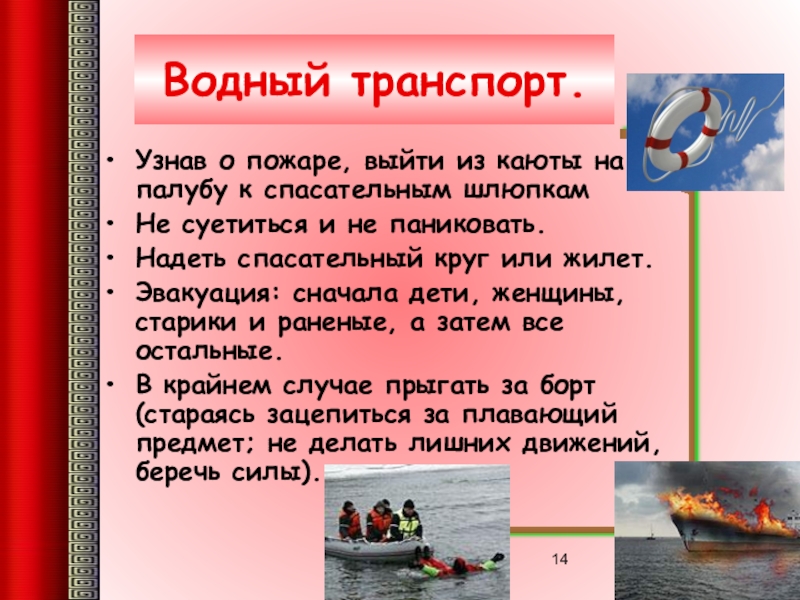 Водный транспорт.

• Узнав о пожаре, выйти из каюты на палубу к спасательным шлюпкам
• Не суетиться и не паниковать.
• Надеть спасательный круг или жилет.
• Эвакуация: сначала дети, женщины, старики и раненые, а затем все остальные.
• В крайнем случае прыгать за борт (стараясь зацепиться за плавающий предмет; не делать лишних движений, беречь силы).

14